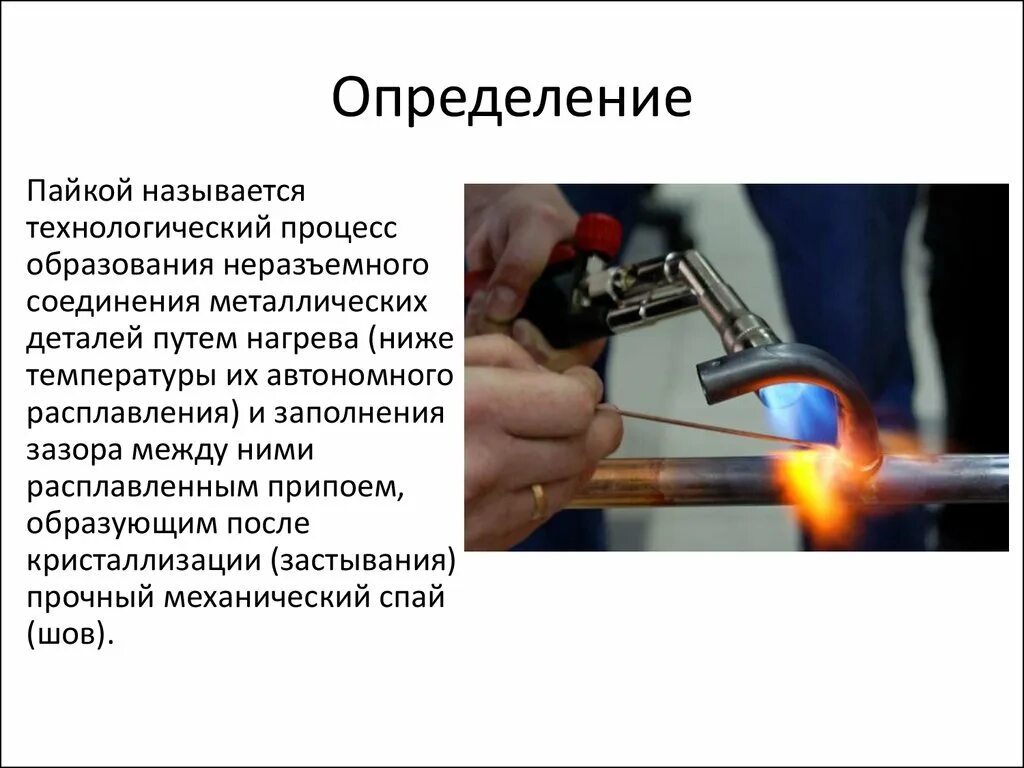 Определение

Пайкой называется технологический процесс образования неразъемного соединения металлических деталей путем нагрева (ниже температуры их автономного расплавления) и заполнения зазора между ними расплавленным припоем, образующим после кристаллизации (застывания) прочный механический спай (шов).